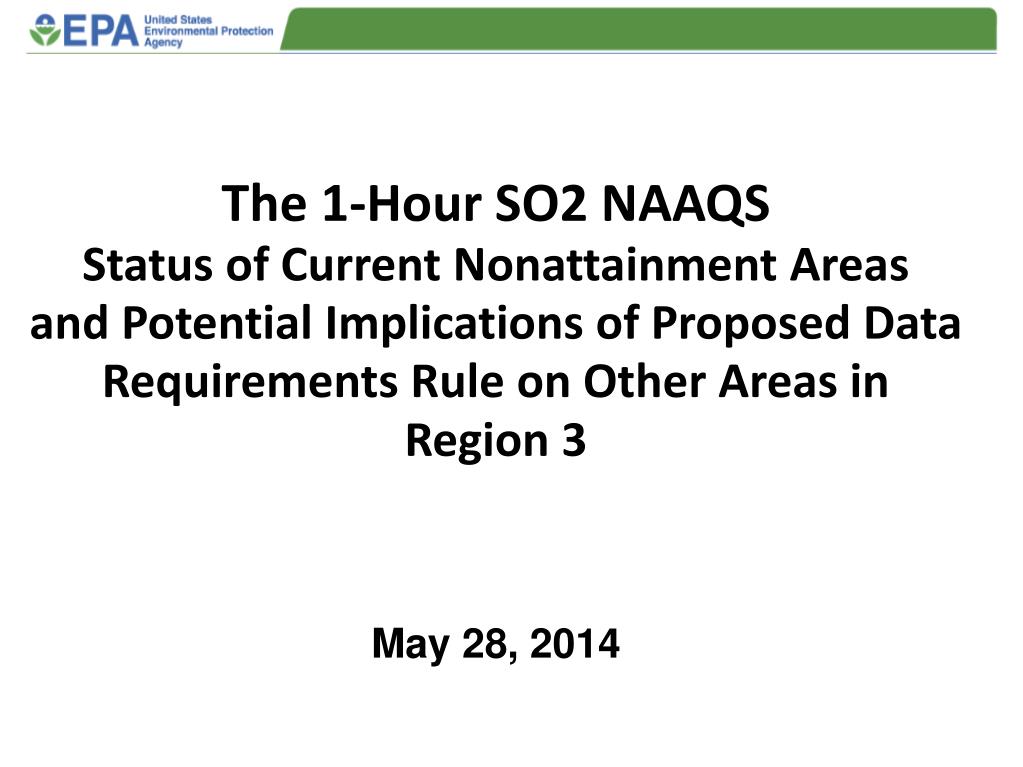 EPA United States Environmental Protection Agency

The 1-Hour SO2 NAAQS
Status of Current Nonattainment Areas and Potential Implications of Proposed Data Requirements Rule on Other Areas in Region 3

May 28, 2014